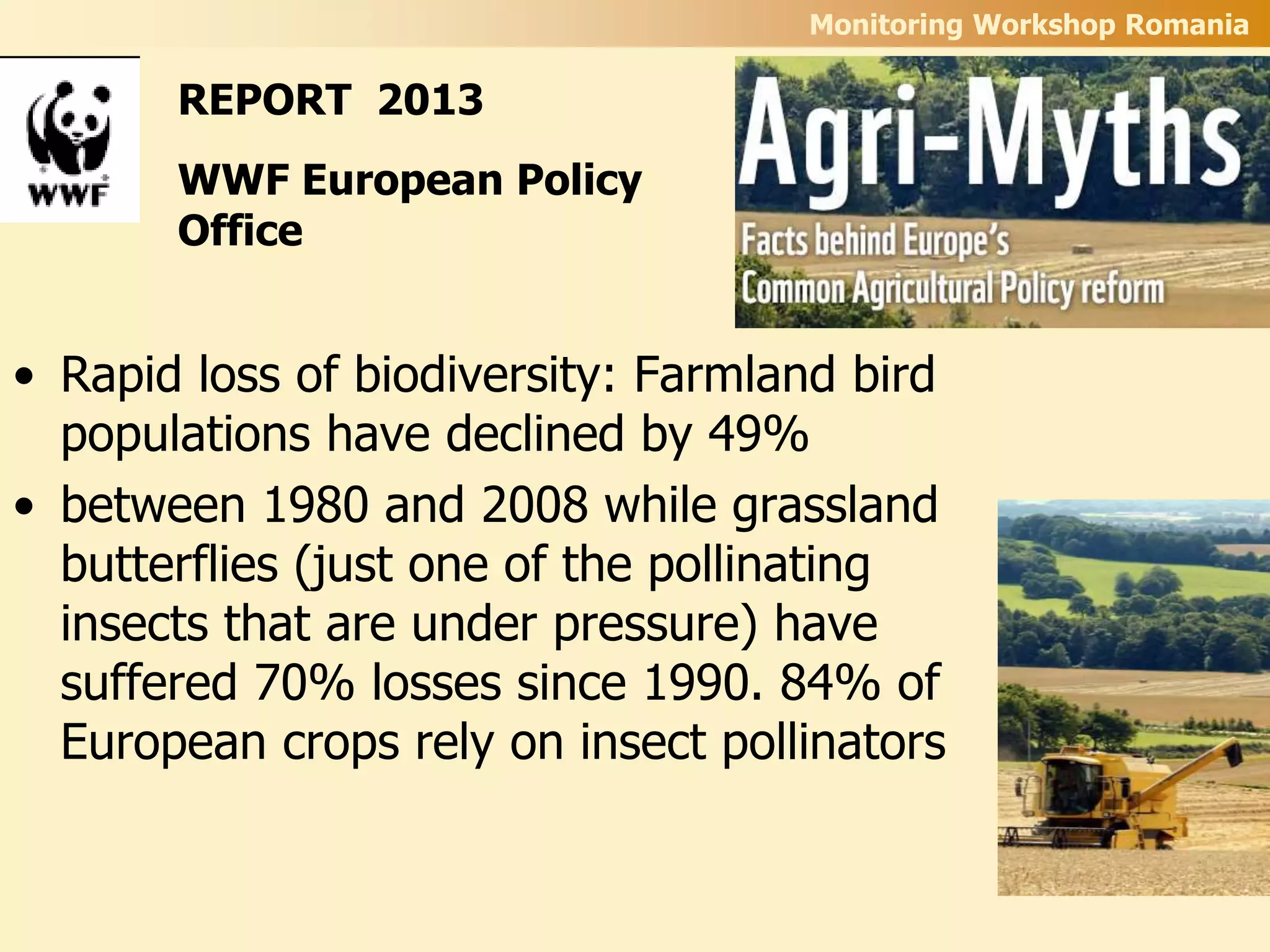 Monitoring Workshop Romania

WWF

REPORT 2013

WWF European Policy Office

Agri-Myths

Facts behind Europe's Common Agricultural Policy reform

• Rapid loss of biodiversity: Farmland bird populations have declined by 49%
• between 1980 and 2008 while grassland butterflies (just one of the pollinating insects that are under pressure) have suffered 70% losses since 1990. 84% of European crops rely on insect pollinators